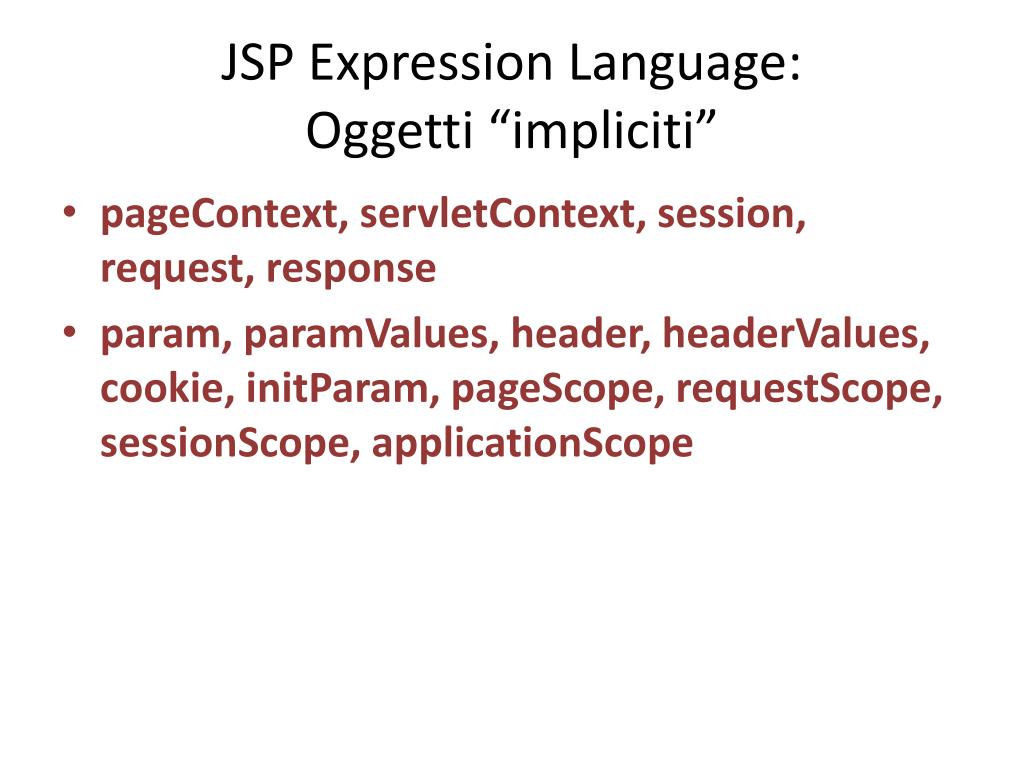 JSP Expression Language:
Oggetti “impliciti”

• pageContext, servletContext, session, request, response
• param, paramValues, header, headerValues, cookie, initParam, pageScope, requestScope, sessionScope, applicationScope